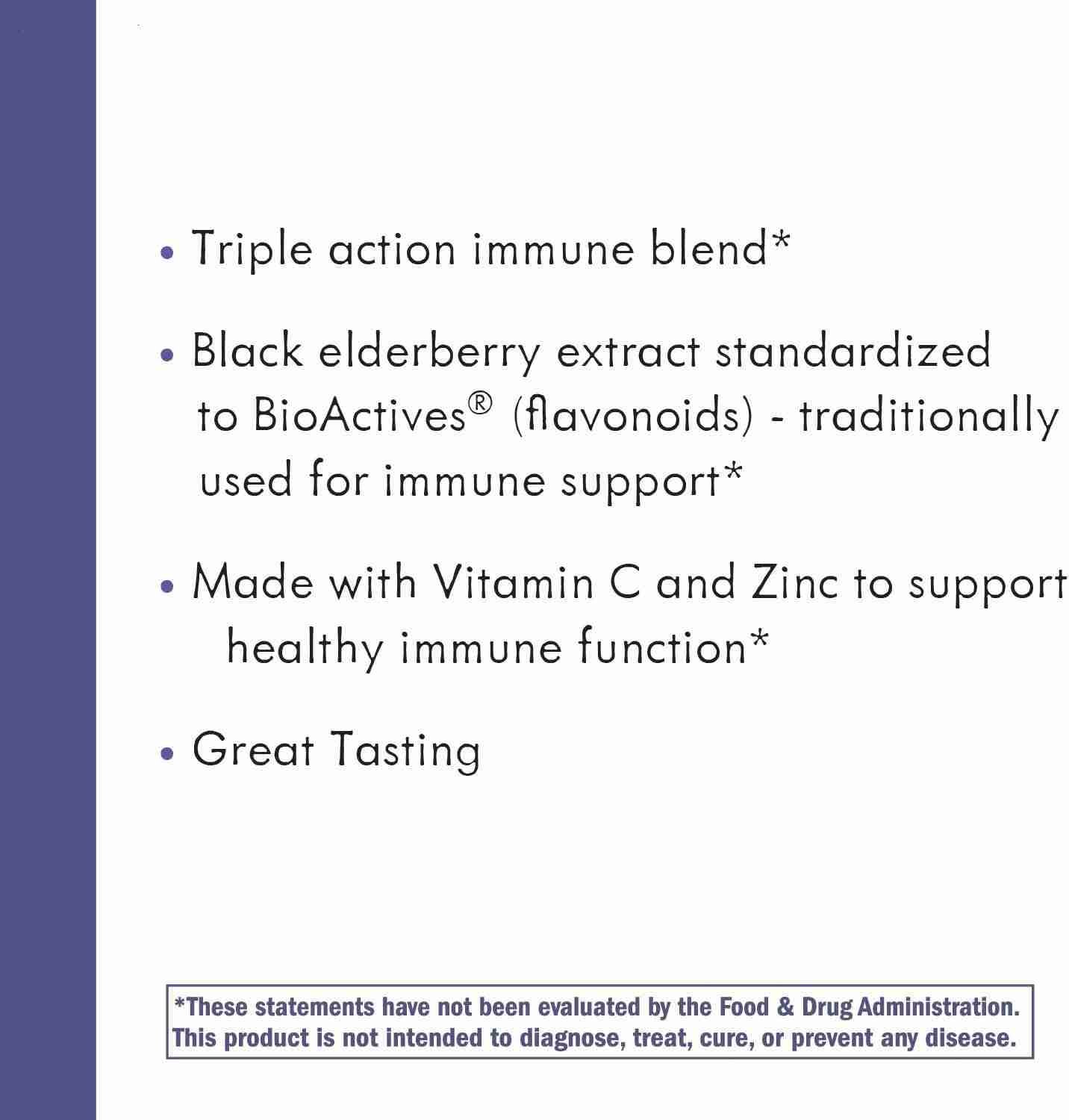 • Triple action immune blend*

• Black elderberry extract standardized to BioActives® (flavonoids) - traditionally used for immune support*

• Made with Vitamin C and Zinc to support healthy immune function*

• Great Tasting

*These statements have not been evaluated by the Food & Drug Administration. This product is not intended to diagnose, treat, cure, or prevent any disease.